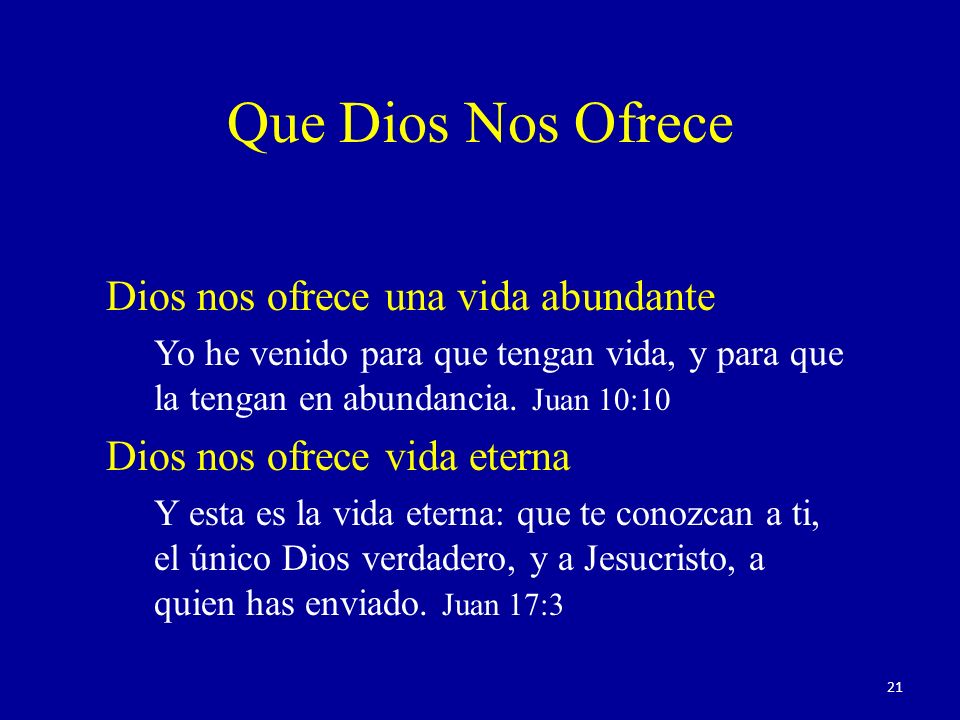 Que Dios Nos Ofrece

Dios nos ofrece una vida abundante

Yo he venido para que tengan vida, y para que la tengan en abundancia. Juan 10:10

Dios nos ofrece vida eterna

Y esta es la vida eterna: que te conozcan a ti, el único Dios verdadero, y a Jesucristo, a quien has enviado. Juan 17:3

21